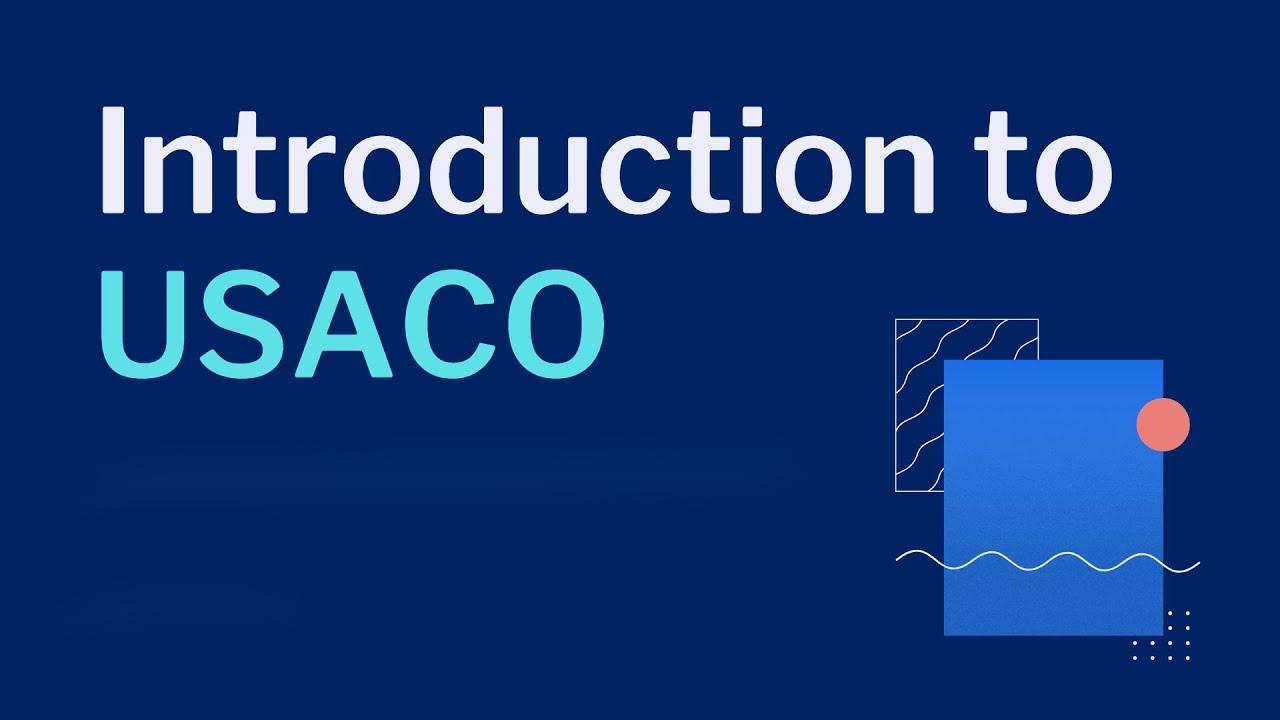 Introduction to
USACO